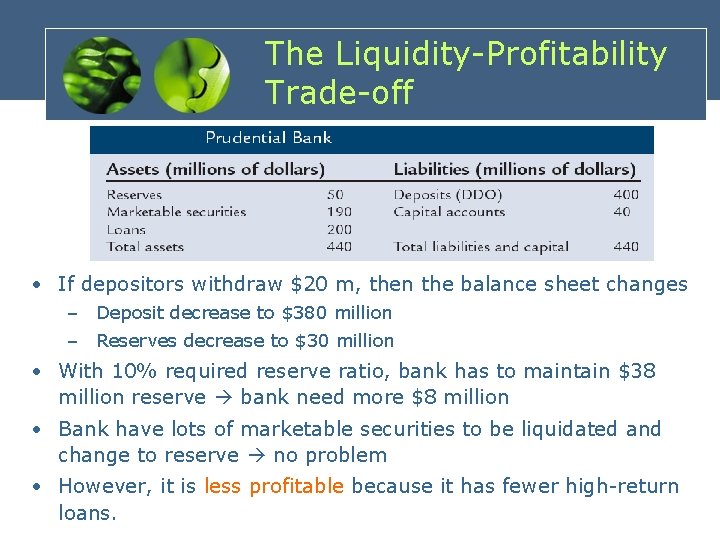 The Liquidity-Profitability Trade-off

Prudential Bank

| Assets (millions of dollars) | | Liabilities (millions of dollars) | |
|---|---|---|---|
| Reserves | 50 | Deposits (DDO) | 400 |
| Marketable securities | 190 | Capital accounts | 40 |
| Loans | 200 | | |
| Total assets | 440 | Total liabilities and capital | 440 |

• If depositors withdraw \$20 m, then the balance sheet changes
  – Deposit decrease to \$380 million
  – Reserves decrease to \$30 million
• With 10% required reserve ratio, bank has to maintain \$38 million reserve → bank need more \$8 million
• Bank have lots of marketable securities to be liquidated and change to reserve → no problem
• However, it is less profitable because it has fewer high-return loans.